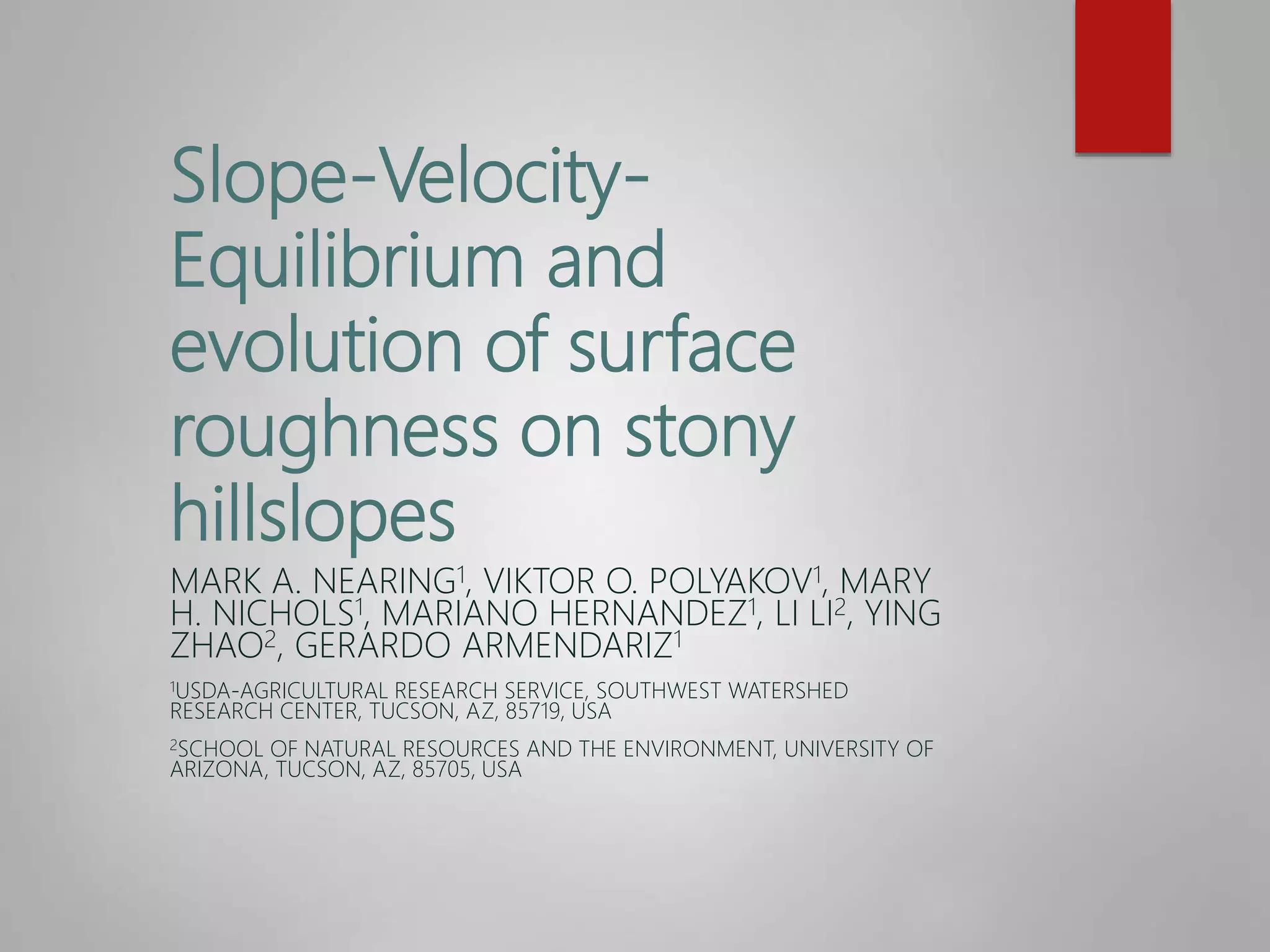 Slope-Velocity-Equilibrium and evolution of surface roughness on stony hillslopes

MARK A. NEARING$^1$, VIKTOR O. POLYAKOV$^1$, MARY H. NICHOLS$^1$, MARIANO HERNANDEZ$^1$, LI LI$^2$, YING ZHAO$^2$, GERARDO ARMENDARIZ$^1$

$^1$USDA-AGRICULTURAL RESEARCH SERVICE, SOUTHWEST WATERSHED RESEARCH CENTER, TUCSON, AZ, 85719, USA

$^2$SCHOOL OF NATURAL RESOURCES AND THE ENVIRONMENT, UNIVERSITY OF ARIZONA, TUCSON, AZ, 85705, USA